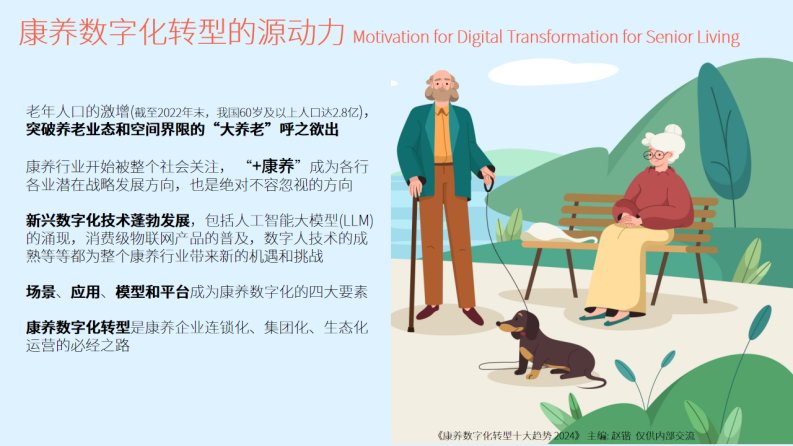 康养数字化转型的源动力 Motivation for Digital Transformation for Senior Living

老年人口的激增(截至2022年末，我国60岁及以上人口达2.8亿)，突破养老业态和空间界限的“大养老”呼之欲出

康养行业开始被整个社会关注，“+康养”成为各行各业潜在战略发展方向，也是绝对不容忽视的方向

新兴数字化技术蓬勃发展，包括人工智能大模型(LLM)的涌现，消费级物联网产品的普及，数字人技术的成熟等等都为整个康养行业带来新的机遇和挑战

场景、应用、模型和平台成为康养数字化的四大要素

康养数字化转型是康养企业连锁化、集团化、生态化运营的必经之路

《康养数字化转型十大趋势 2024》 主编: 赵锴 仅供内部交流